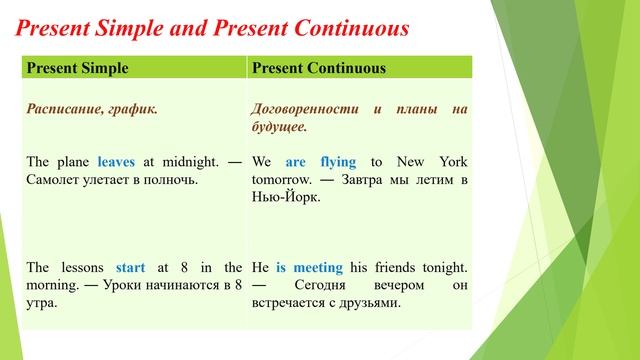 Present Simple and Present Continuous

| Present Simple | Present Continuous |
|---|---|
| Расписание, график. | Договоренности и планы на будущее. |
| The plane leaves at midnight. — Самолет улетает в полночь. | We are flying to New York tomorrow. — Завтра мы летим в Нью-Йорк. |
| The lessons start at 8 in the morning. — Уроки начинаются в 8 утра. | He is meeting his friends tonight. — Сегодня вечером он встречается с друзьями. |